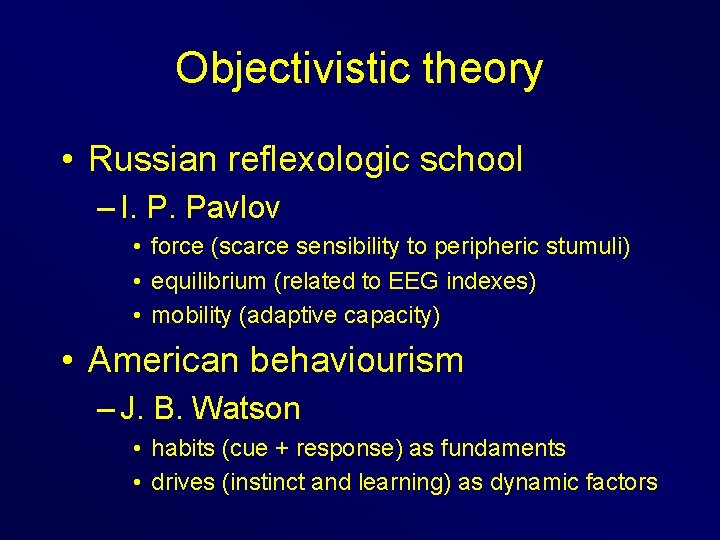 Objectivistic theory

• Russian reflexologic school
– I. P. Pavlov
• force (scarce sensibility to peripheric stumuli)
• equilibrium (related to EEG indexes)
• mobility (adaptive capacity)

• American behaviourism
– J. B. Watson
• habits (cue + response) as fundaments
• drives (instinct and learning) as dynamic factors